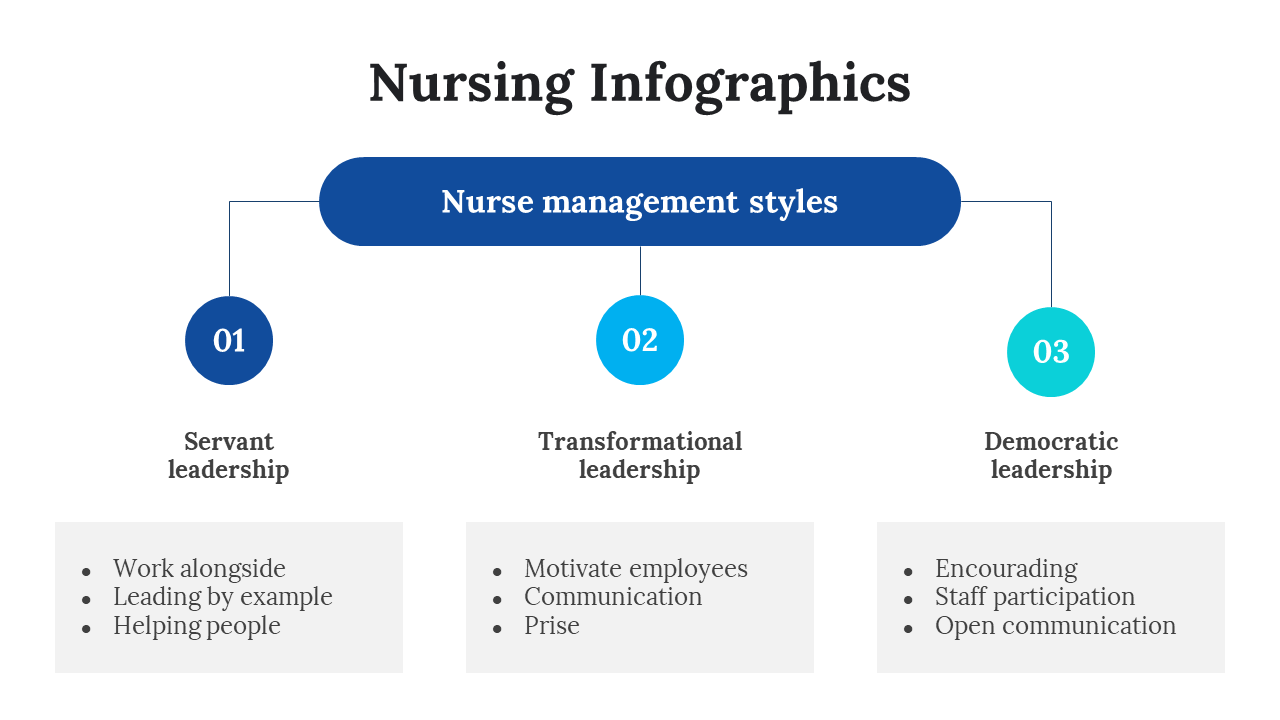 Nursing Infographics

Nurse management styles

01

Servant leadership

- Work alongside
- Leading by example
- Helping people

02

Transformational leadership

- Motivate employees
- Communication
- Prise

03

Democratic leadership

- Encourading
- Staff participation
- Open communication